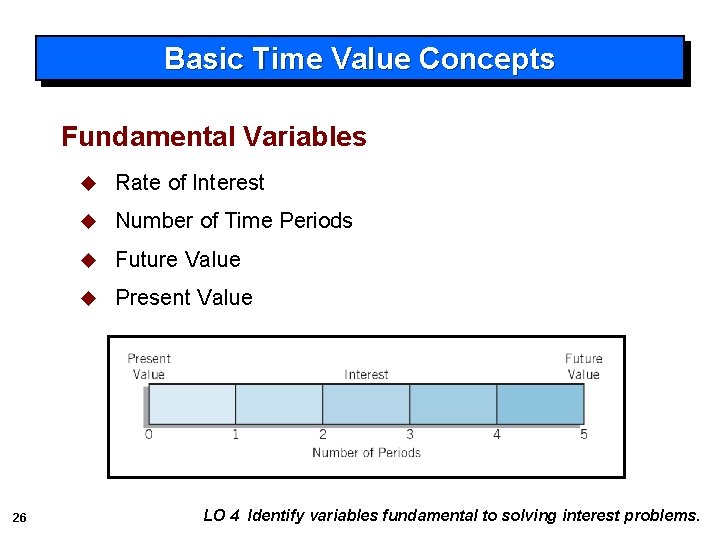 Basic Time Value Concepts

Fundamental Variables

◆ Rate of Interest

◆ Number of Time Periods

◆ Future Value

◆ Present Value

Present Value

Interest

Future Value

0 1 2 3 4 5

Number of Periods

26

LO 4 Identify variables fundamental to solving interest problems.